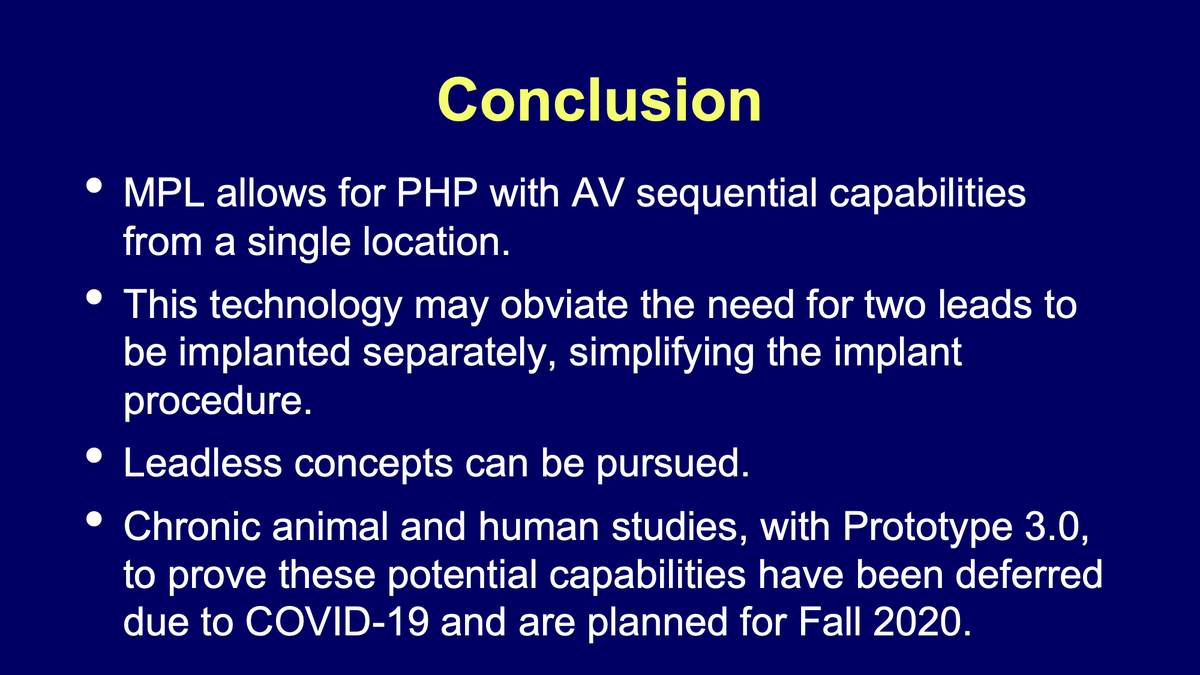 Conclusion

• MPL allows for PHP with AV sequential capabilities from a single location.

• This technology may obviate the need for two leads to be implanted separately, simplifying the implant procedure.

• Leadless concepts can be pursued.

• Chronic animal and human studies, with Prototype 3.0, to prove these potential capabilities have been deferred due to COVID-19 and are planned for Fall 2020.